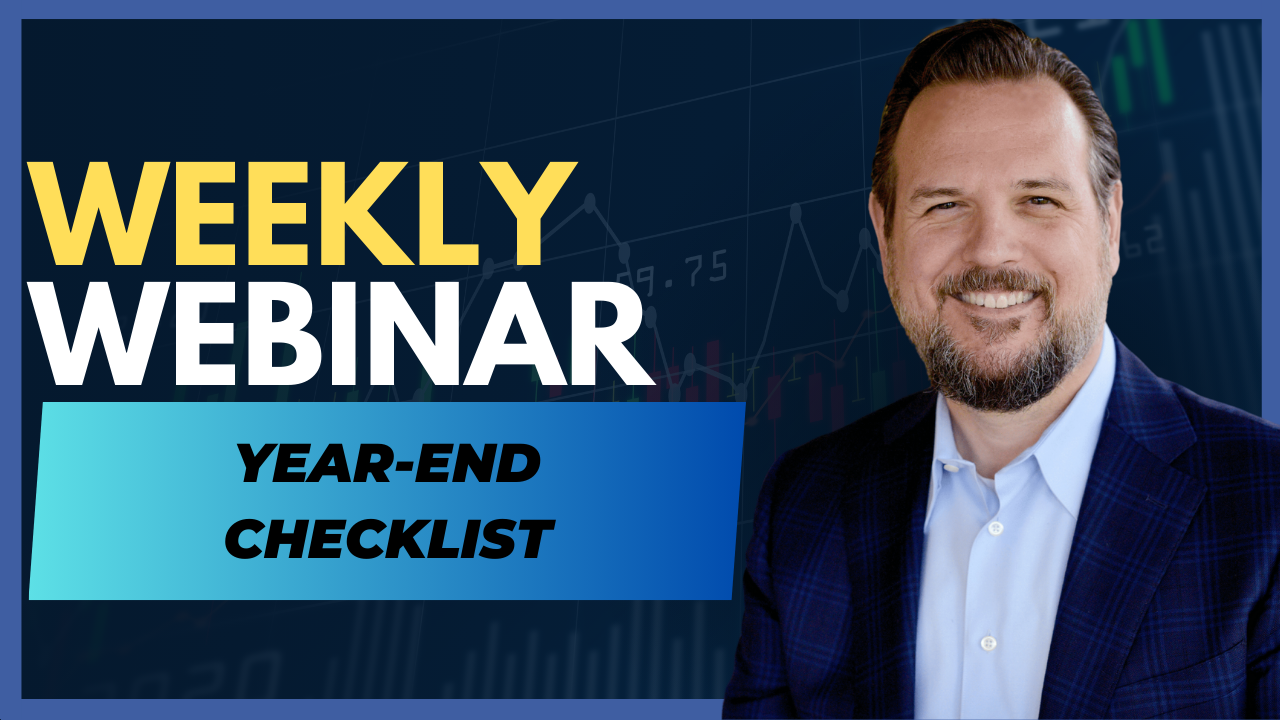 WEEKLY WEBINAR

YEAR-END CHECKLIST